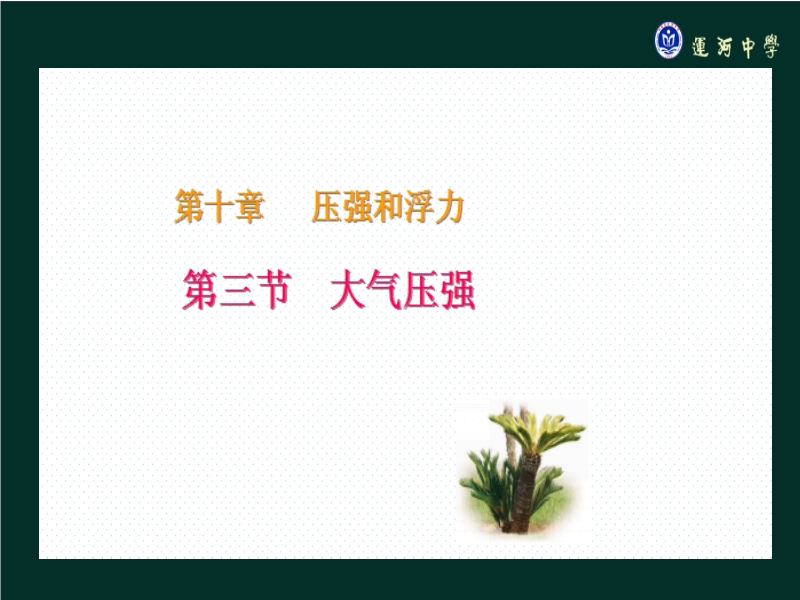 運河中學

第十章　压强和浮力

第三节　大气压强